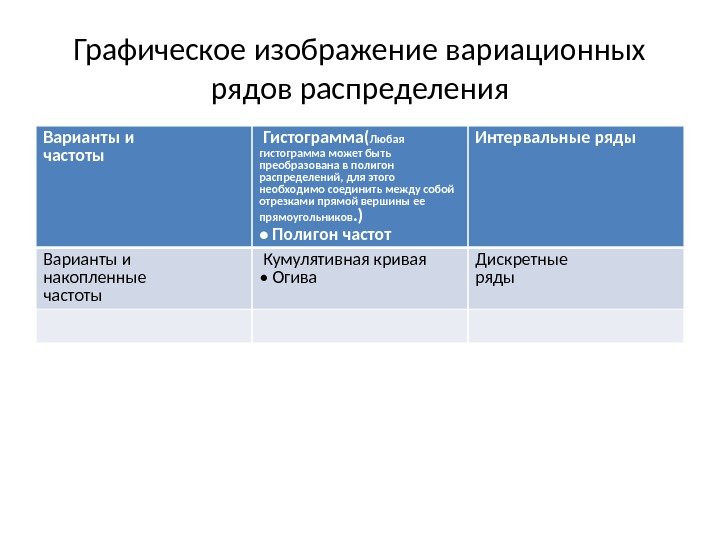 Графическое изображение вариационных рядов распределения

| Варианты и частоты | Гистограмма(Любая гистограмма может быть преобразована в полигон распределений, для этого необходимо соединить между собой отрезками прямой вершины ее прямоугольников.) • Полигон частот | Интервальные ряды |
|---|---|---|
| Варианты и накопленные частоты | Кумулятивная кривая • Огива | Дискретные ряды |
| | | |